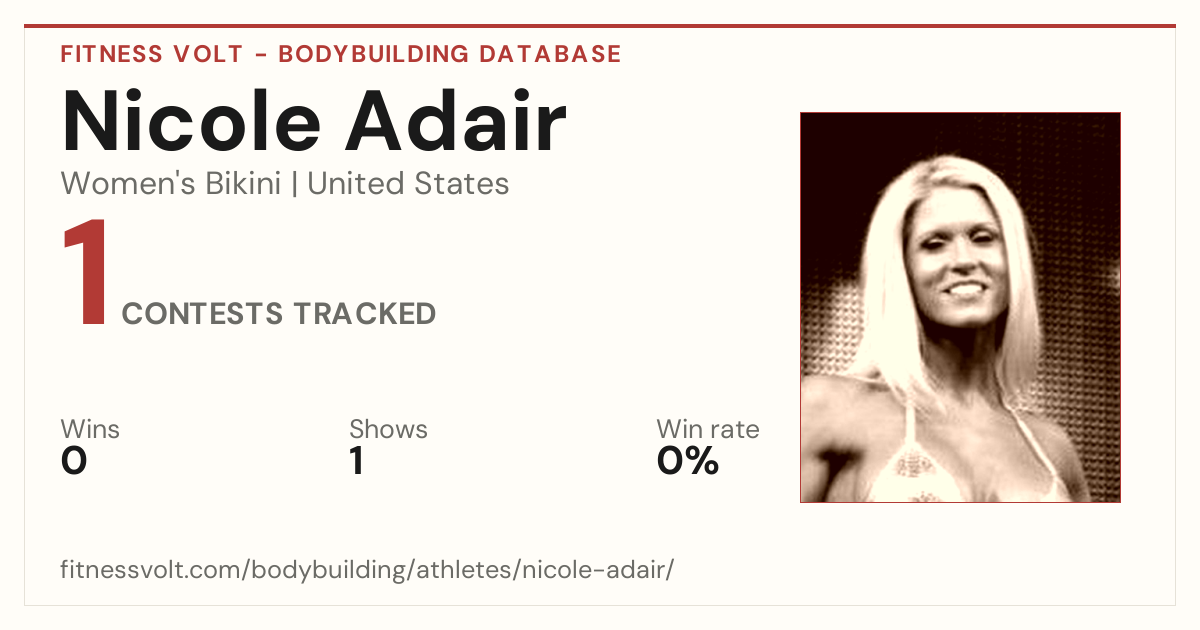 FITNESS VOLT - BODYBUILDING DATABASE

Nicole Adair

Women's Bikini | United States

1 CONTESTS TRACKED

Wins
0

Shows
1

Win rate
0%

fitnessvolt.com/bodybuilding/athletes/nicole-adair/